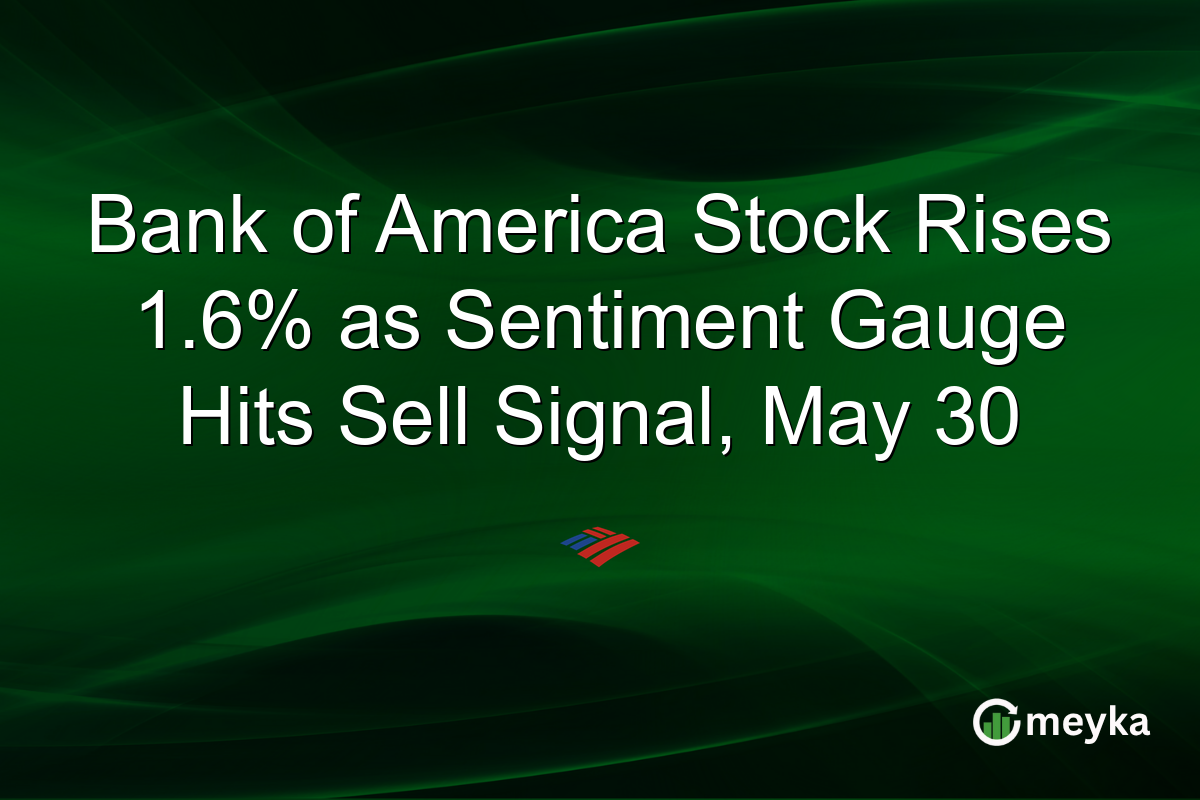 Bank of America Stock Rises 1.6% as Sentiment Gauge Hits Sell Signal, May 30

meyka